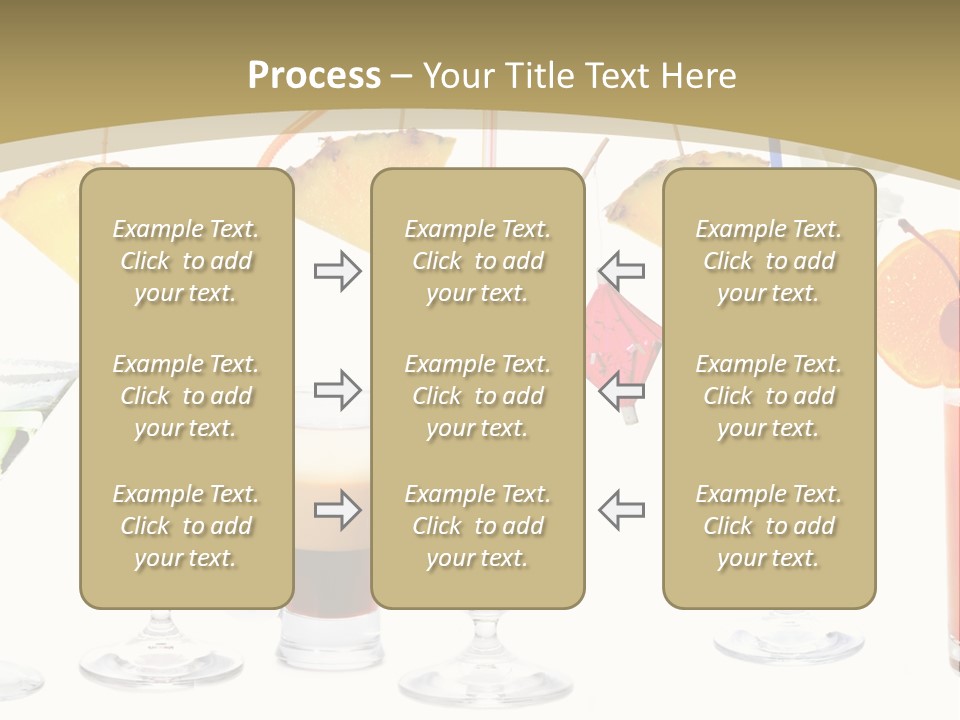 Process – Your Title Text Here

Example Text. Click to add your text.

Example Text. Click to add your text.

Example Text. Click to add your text.

Example Text. Click to add your text.

Example Text. Click to add your text.

Example Text. Click to add your text.

Example Text. Click to add your text.

Example Text. Click to add your text.

Example Text. Click to add your text.